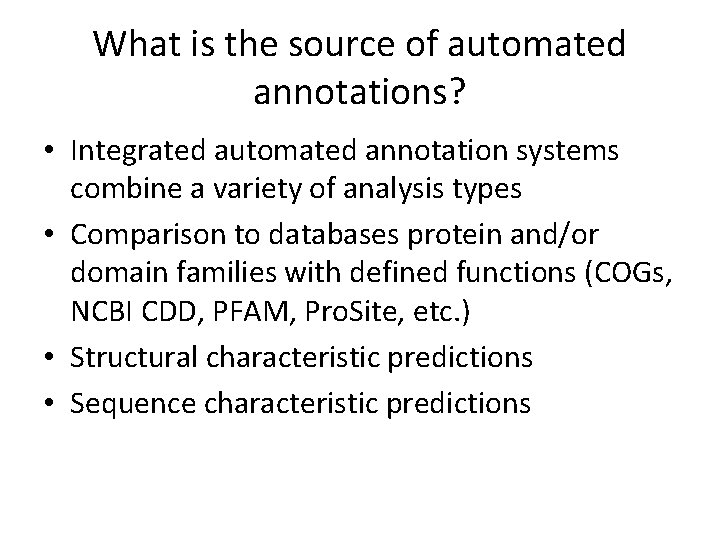 What is the source of automated annotations?

• Integrated automated annotation systems combine a variety of analysis types
• Comparison to databases protein and/or domain families with defined functions (COGs, NCBI CDD, PFAM, ProSite, etc.)
• Structural characteristic predictions
• Sequence characteristic predictions